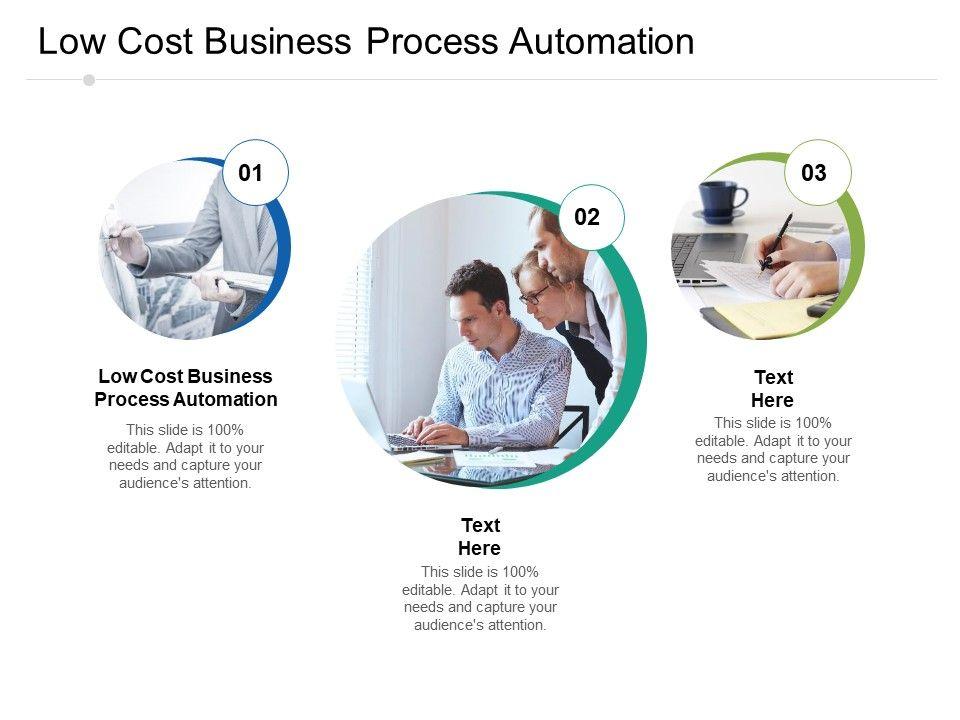 Low Cost Business Process Automation

01

Low Cost Business Process Automation

This slide is 100% editable. Adapt it to your needs and capture your audience's attention.

02

Text Here

This slide is 100% editable. Adapt it to your needs and capture your audience's attention.

03

Text Here

This slide is 100% editable. Adapt it to your needs and capture your audience's attention.